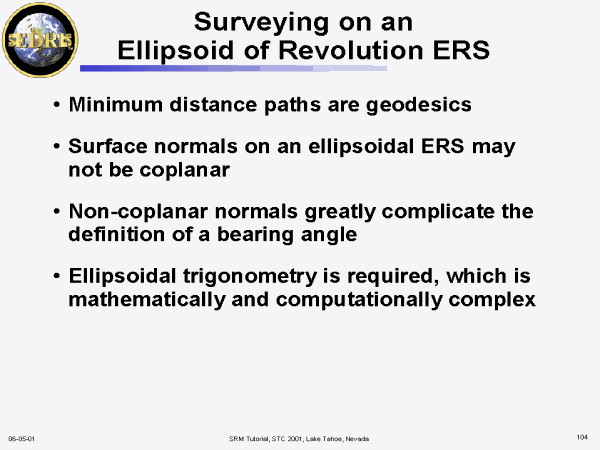 SEDRIS

Surveying on an Ellipsoid of Revolution ERS

• Minimum distance paths are geodesics

• Surface normals on an ellipsoidal ERS may not be coplanar

• Non-coplanar normals greatly complicate the definition of a bearing angle

• Ellipsoidal trigonometry is required, which is mathematically and computationally complex

06-05-01

SRM Tutorial, STC 2001, Lake Tahoe, Nevada

104